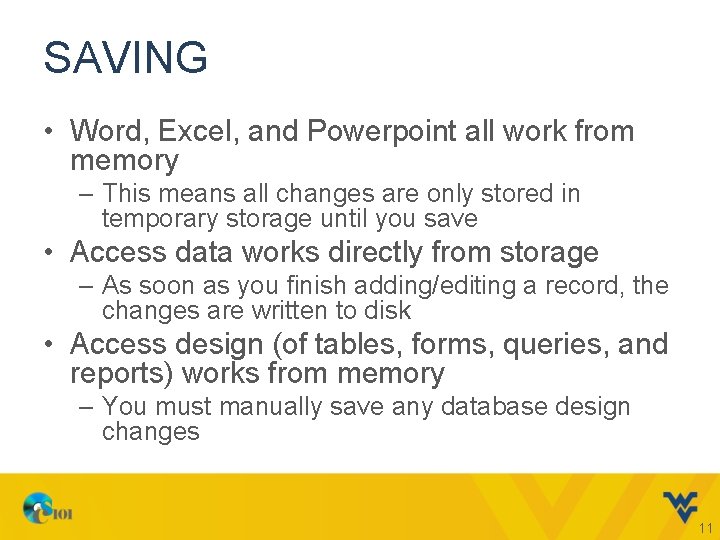 SAVING

• Word, Excel, and Powerpoint all work from memory
– This means all changes are only stored in temporary storage until you save
• Access data works directly from storage
– As soon as you finish adding/editing a record, the changes are written to disk
• Access design (of tables, forms, queries, and reports) works from memory
– You must manually save any database design changes

CS101

11